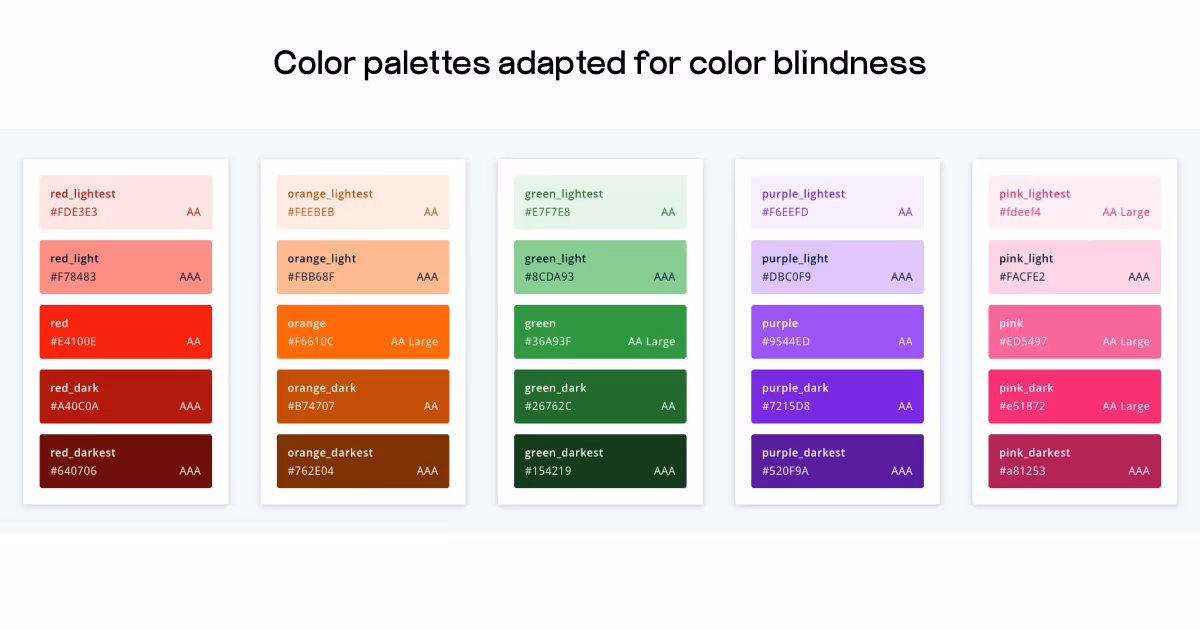 Color palettes adapted for color blindness

red_lightest
#FDE3E3 AA

red_light
#F78483 AAA

red
#E4100E AA

red_dark
#A40C0A AAA

red_darkest
#640706 AAA

orange_lightest
#FEEBEB AA

orange_light
#FBB68F AAA

orange
#F6610C AA Large

orange_dark
#B74707 AA

orange_darkest
#762E04 AAA

green_lightest
#E7F7E8 AA

green_light
#8CDA93 AAA

green
#36A93F AA Large

green_dark
#26762C AA

green_darkest
#154219 AAA

purple_lightest
#F6EEFD AA

purple_light
#DBC0F9 AAA

purple
#9544ED AA

purple_dark
#7215D8 AA

purple_darkest
#520F9A AAA

pink_lightest
#fdeef4 AA Large

pink_light
#FACFE2 AAA

pink
#ED5497 AA Large

pink_dark
#e51872 AA Large

pink_darkest
#a81253 AAA